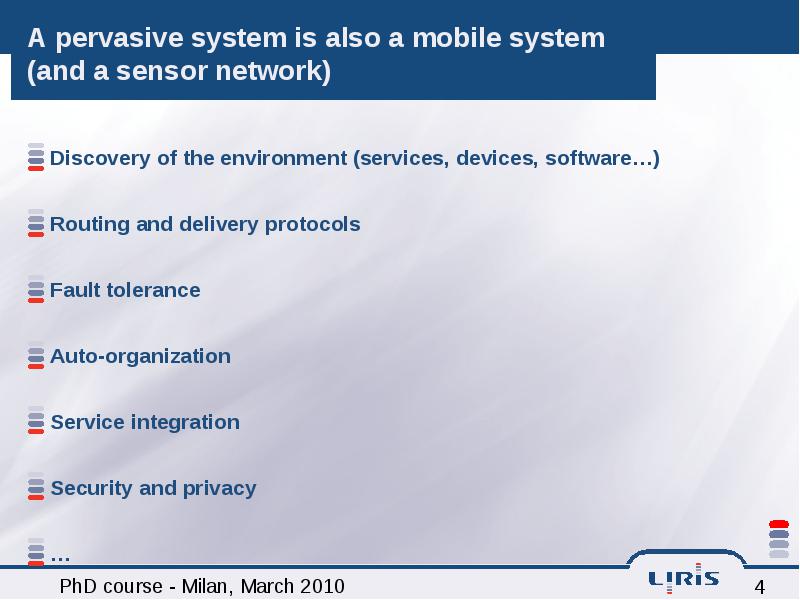 A pervasive system is also a mobile system (and a sensor network)

Discovery of the environment (services, devices, software…)

Routing and delivery protocols

Fault tolerance

Auto-organization

Service integration

Security and privacy

…

PhD course - Milan, March 2010

LIRIS

4